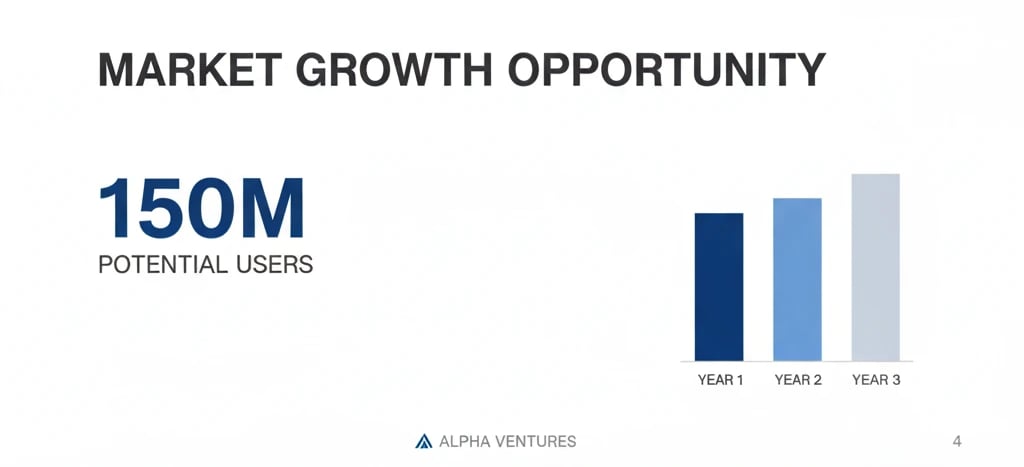 MARKET GROWTH OPPORTUNITY

150M
POTENTIAL USERS

YEAR 1 YEAR 2 YEAR 3

ALPHA VENTURES

4